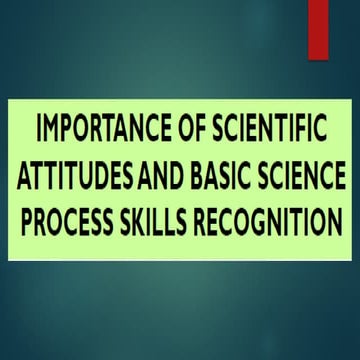 IMPORTANCE OF SCIENTIFIC ATTITUDES AND BASIC SCIENCE PROCESS SKILLS RECOGNITION